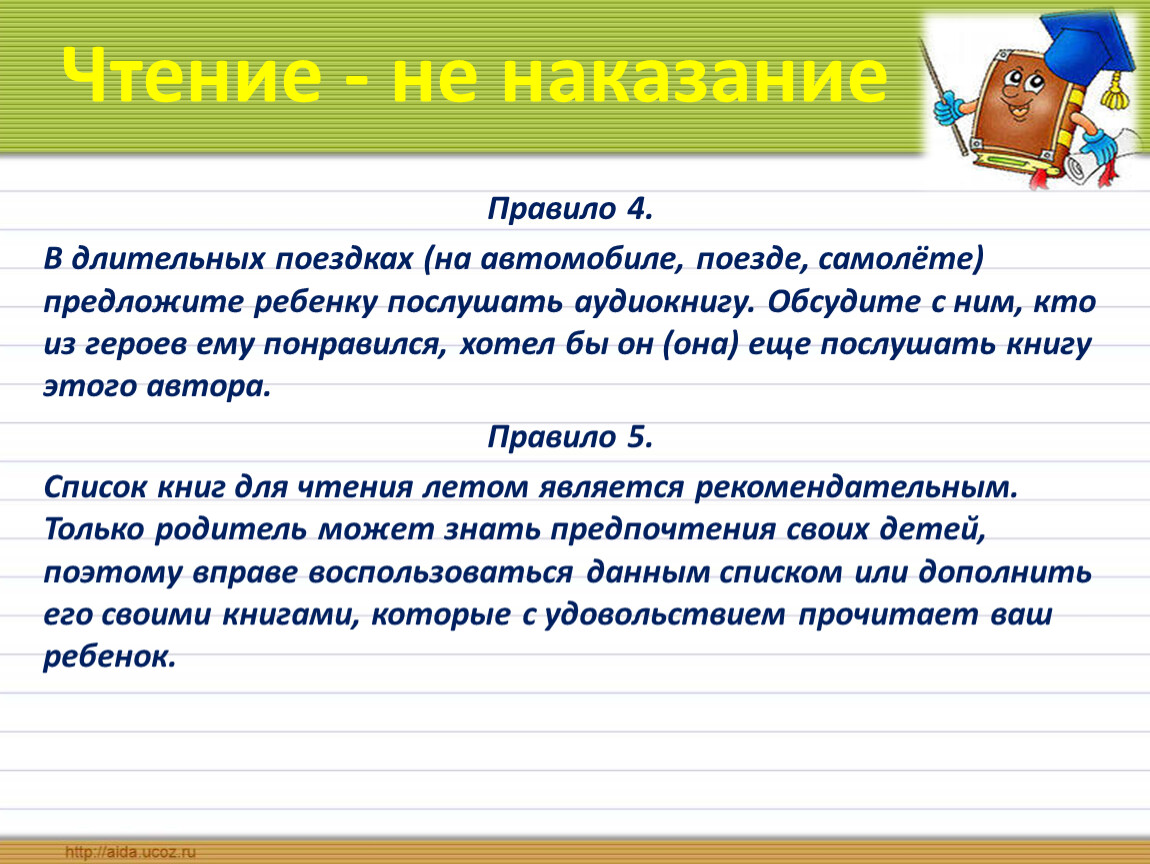 Чтение - не наказание

Правило 4.

В длительных поездках (на автомобиле, поезде, самолёте) предложите ребенку послушать аудиокнигу. Обсудите с ним, кто из героев ему понравился, хотел бы он (она) еще послушать книгу этого автора.

Правило 5.

Список книг для чтения летом является рекомендательным. Только родитель может знать предпочтения своих детей, поэтому вправе воспользоваться данным списком или дополнить его своими книгами, которые с удовольствием прочитает ваш ребенок.

http://aida.ucoz.ru